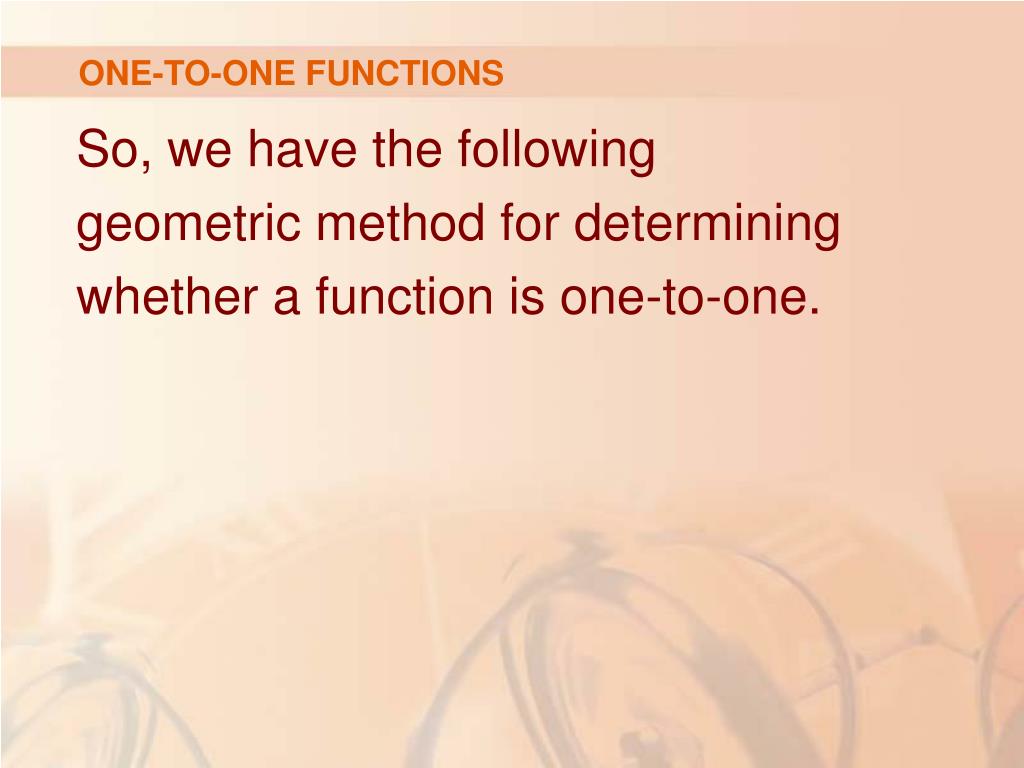 ONE-TO-ONE FUNCTIONS

So, we have the following geometric method for determining whether a function is one-to-one.